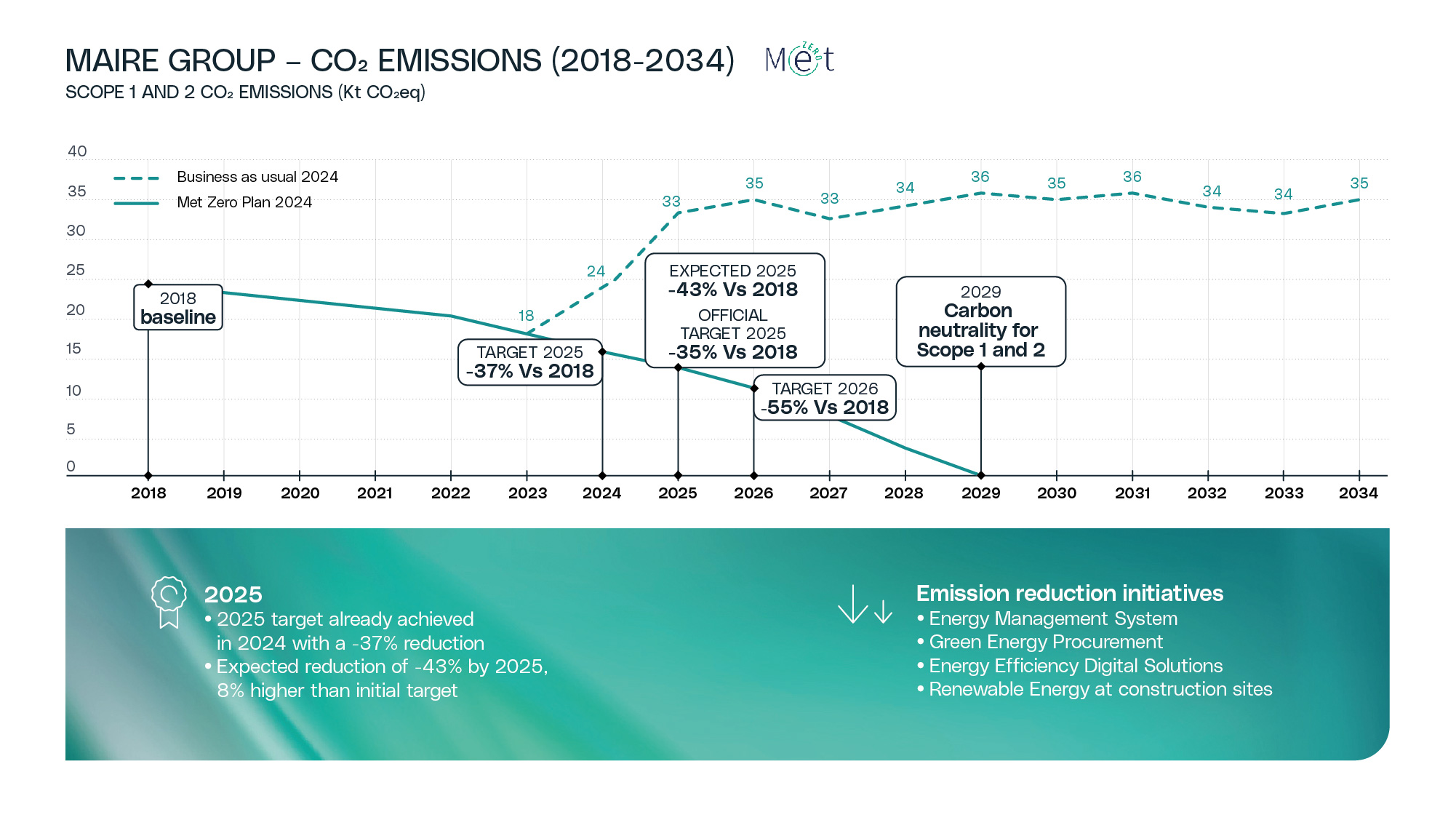 MAIRE GROUP – $CO_2$ EMISSIONS (2018-2034) Met ZERO
SCOPE 1 AND 2 $CO_2$ EMISSIONS (Kt $CO_2$eq)

40
35
30
25
20
15
10
5
0

Business as usual 2024
Met Zero Plan 2024

18 24 33 35 33 34 36 35 36 34 34 35

2018
baseline

TARGET 2025
-37% Vs 2018

EXPECTED 2025
-43% Vs 2018
OFFICIAL
TARGET 2025
-35% Vs 2018

TARGET 2026
-55% Vs 2018

2029
Carbon neutrality for Scope 1 and 2

2018 2019 2020 2021 2022 2023 2024 2025 2026 2027 2028 2029 2030 2031 2032 2033 2034

2025
• 2025 target already achieved in 2024 with a -37% reduction
• Expected reduction of -43% by 2025, 8% higher than initial target

Emission reduction initiatives
• Energy Management System
• Green Energy Procurement
• Energy Efficiency Digital Solutions
• Renewable Energy at construction sites